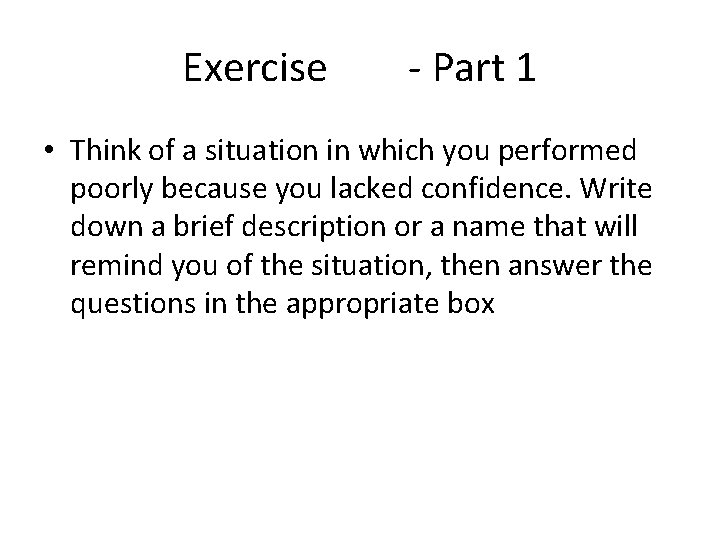 Exercise - Part 1

• Think of a situation in which you performed poorly because you lacked confidence. Write down a brief description or a name that will remind you of the situation, then answer the questions in the appropriate box